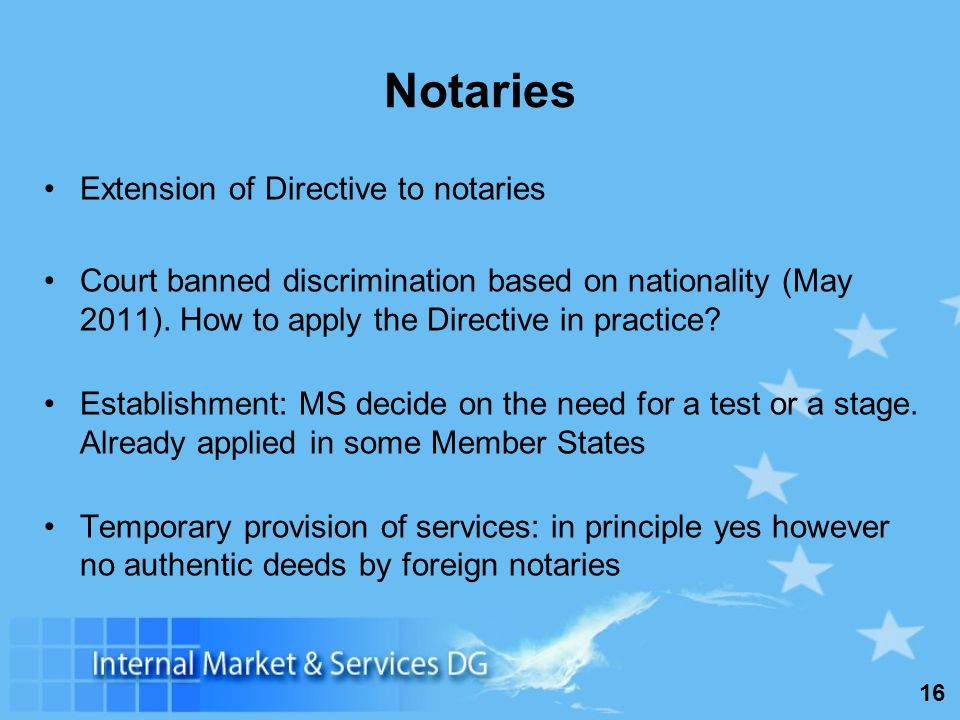 Notaries

• Extension of Directive to notaries

• Court banned discrimination based on nationality (May 2011). How to apply the Directive in practice?

• Establishment: MS decide on the need for a test or a stage. Already applied in some Member States

• Temporary provision of services: in principle yes however no authentic deeds by foreign notaries

Internal Market & Services DG

16